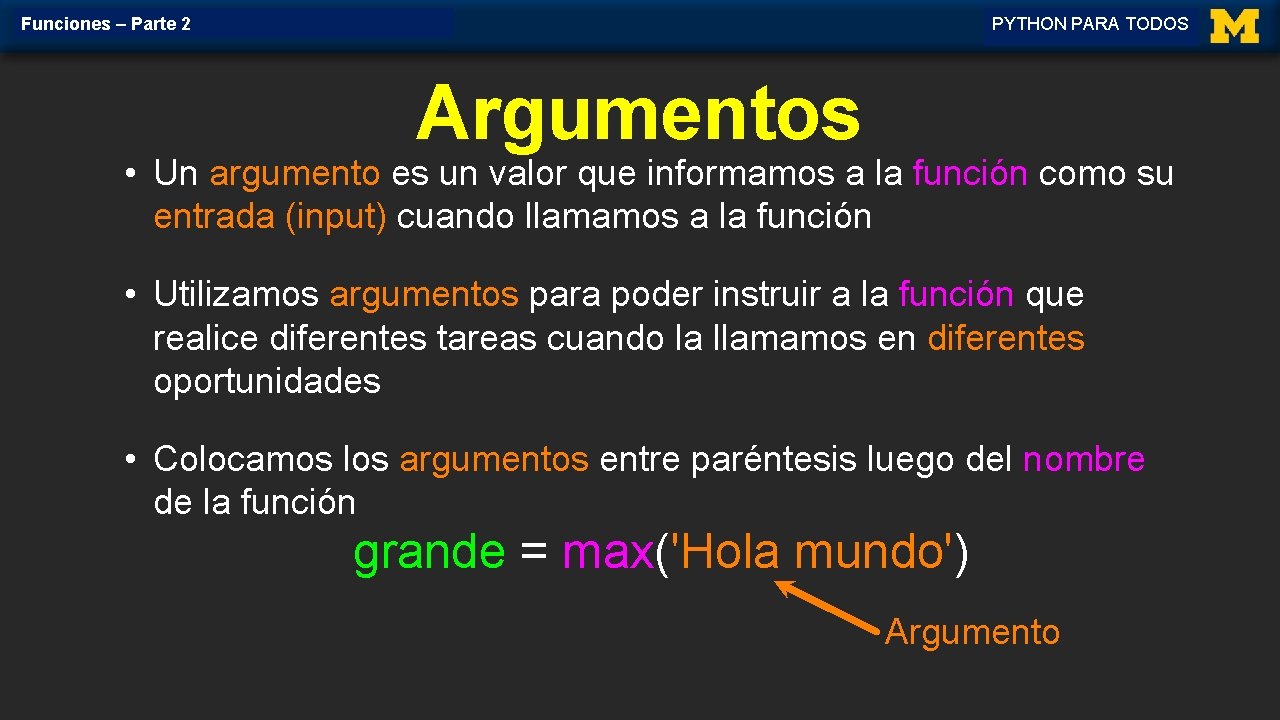 Funciones – Parte 2

PYTHON PARA TODOS

M

Argumentos

• Un argumento es un valor que informamos a la función como su entrada (input) cuando llamamos a la función

• Utilizamos argumentos para poder instruir a la función que realice diferentes tareas cuando la llamamos en diferentes oportunidades

• Colocamos los argumentos entre paréntesis luego del nombre de la función

grande = max('Hola mundo')

Argumento